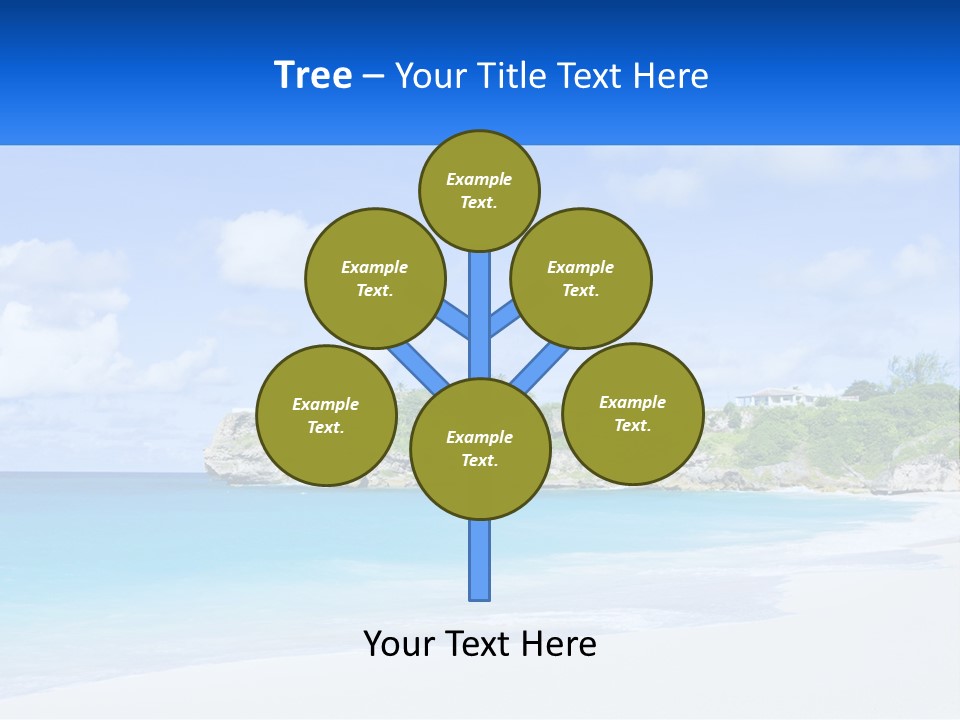 Tree – Your Title Text Here

Example Text.

Example Text.

Example Text.

Example Text.

Example Text.

Example Text.

Your Text Here